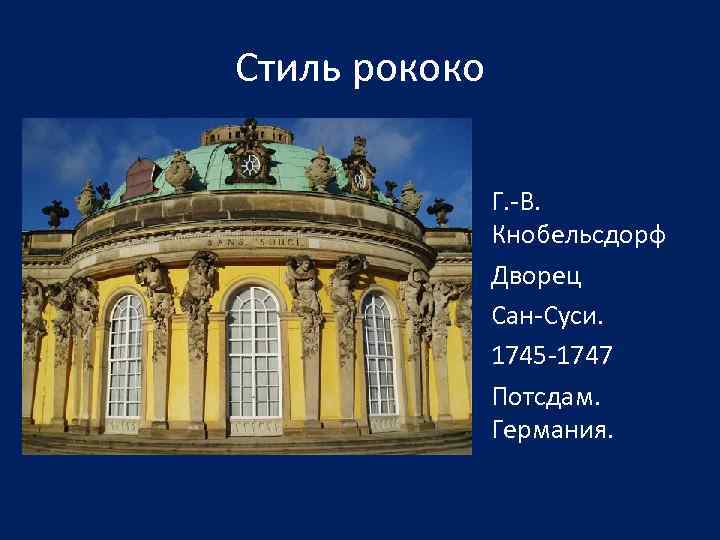 Стиль рококо

SANS SOUCI

Г.-В. Кнобельсдорф

Дворец Сан-Суси.

1745-1747

Потсдам. Германия.